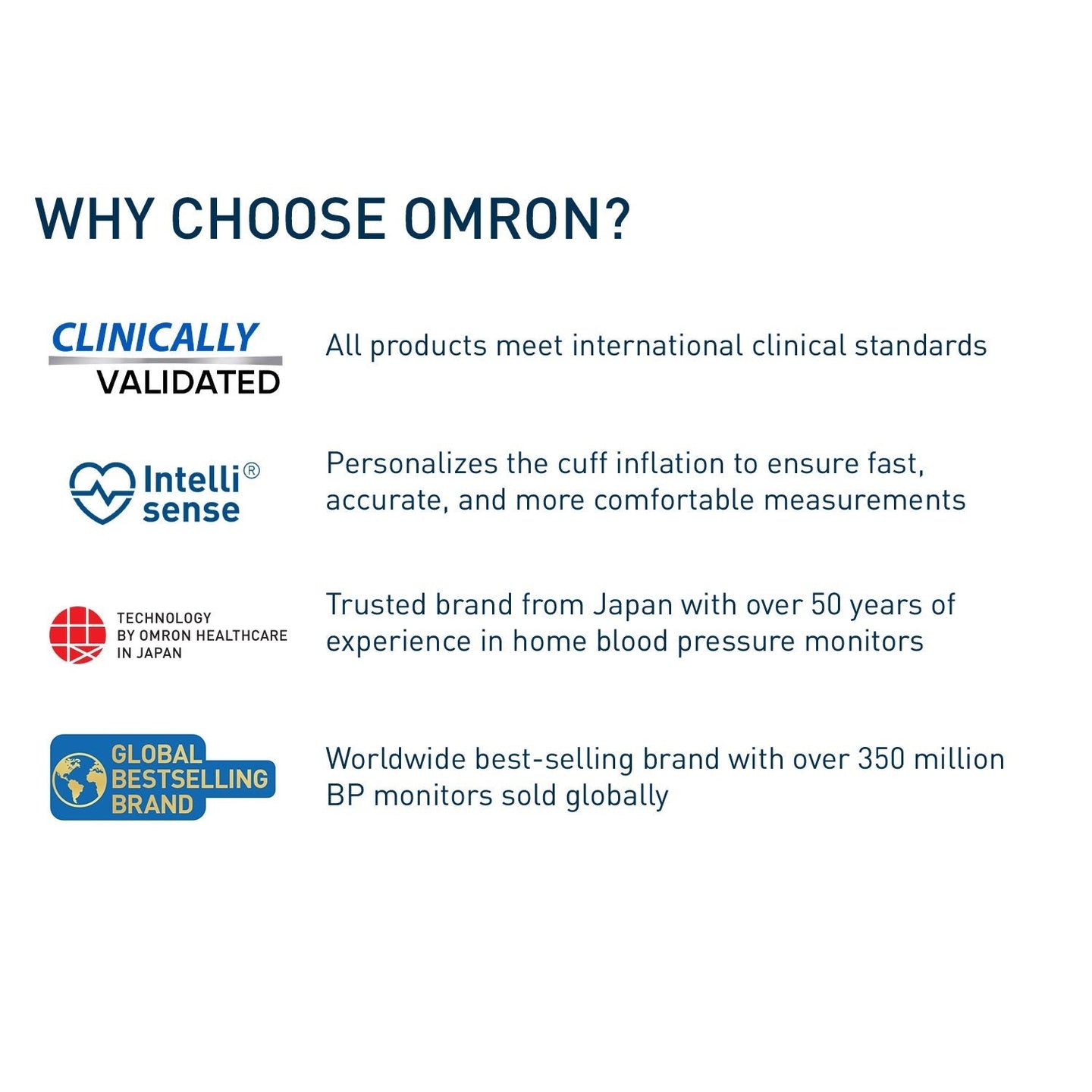 WHY CHOOSE OMRON?

CLINICALLY VALIDATED

All products meet international clinical standards

Intelli® sense

Personalizes the cuff inflation to ensure fast, accurate, and more comfortable measurements

TECHNOLOGY BY OMRON HEALTHCARE IN JAPAN

Trusted brand from Japan with over 50 years of experience in home blood pressure monitors

GLOBAL BESTSELLING BRAND

Worldwide best-selling brand with over 350 million BP monitors sold globally